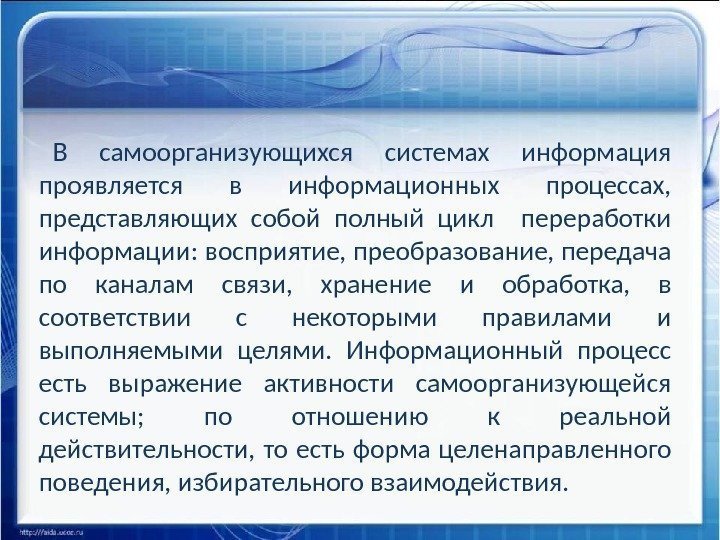 В самоорганизующихся системах информация проявляется в информационных процессах, представляющих собой полный цикл переработки информации: восприятие, преобразование, передача по каналам связи, хранение и обработка, в соответствии с некоторыми правилами и выполняемыми целями. Информационный процесс есть выражение активности самоорганизующейся системы; по отношению к реальной действительности, то есть форма целенаправленного поведения, избирательного взаимодействия.

http://aida.ucoz.ru